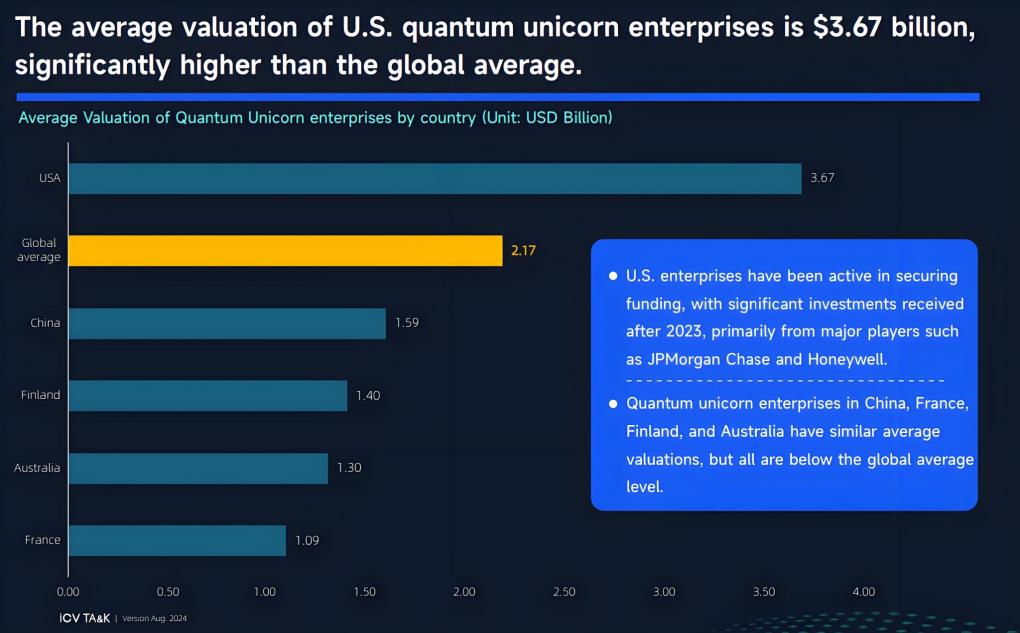 The average valuation of U.S. quantum unicorn enterprises is $3.67 billion, significantly higher than the global average.

Average Valuation of Quantum Unicorn enterprises by country (Unit: USD Billion)

USA 3.67
Global average 2.17
China 1.59
Finland 1.40
Australia 1.30
France 1.09

0.00 0.50 1.00 1.50 2.00 2.50 3.00 3.50 4.00

● U.S. enterprises have been active in securing funding, with significant investments received after 2023, primarily from major players such as JPMorgan Chase and Honeywell.

● Quantum unicorn enterprises in China, France, Finland, and Australia have similar average valuations, but all are below the global average level.

ICV TA&K | Version Aug. 2024